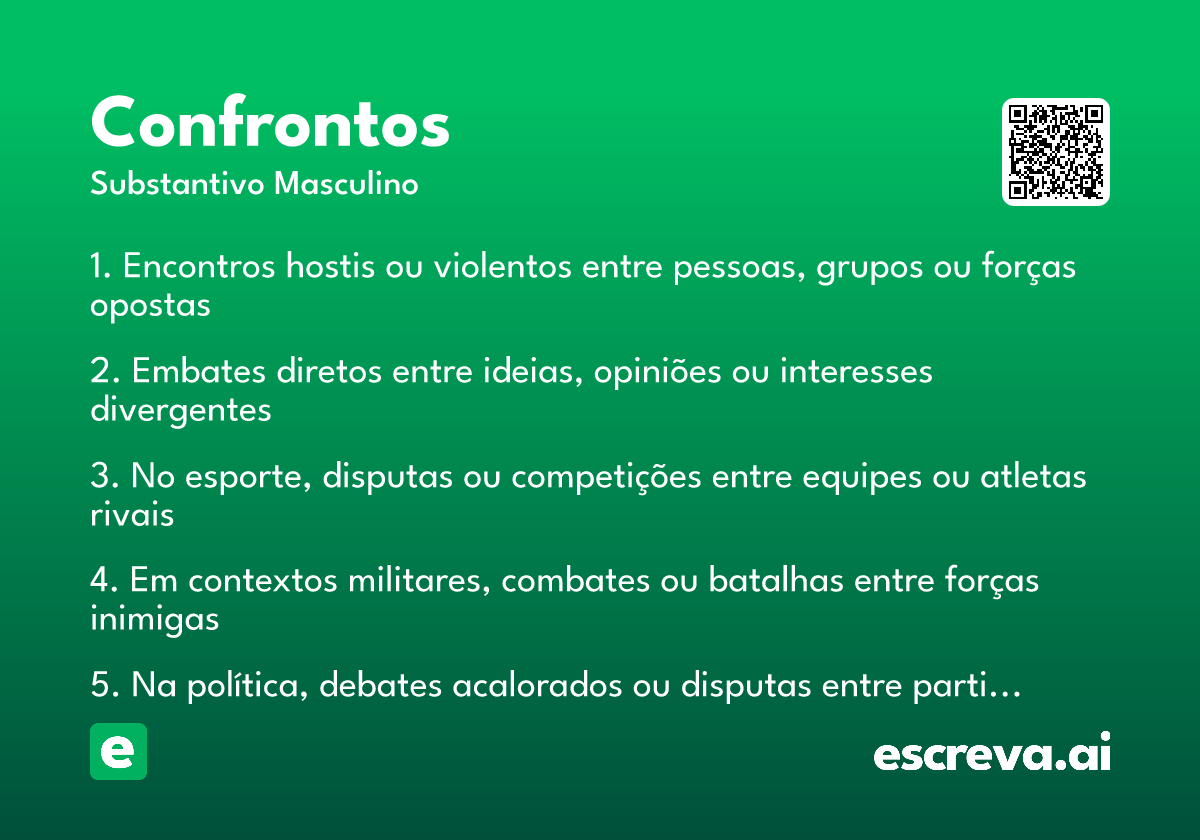 Confrontos
Substantivo Masculino

1. Encontros hostis ou violentos entre pessoas, grupos ou forças opostas

2. Embates diretos entre ideias, opiniões ou interesses divergentes

3. No esporte, disputas ou competições entre equipes ou atletas rivais

4. Em contextos militares, combates ou batalhas entre forças inimigas

5. Na política, debates acalorados ou disputas entre parti…

e

escreva.ai